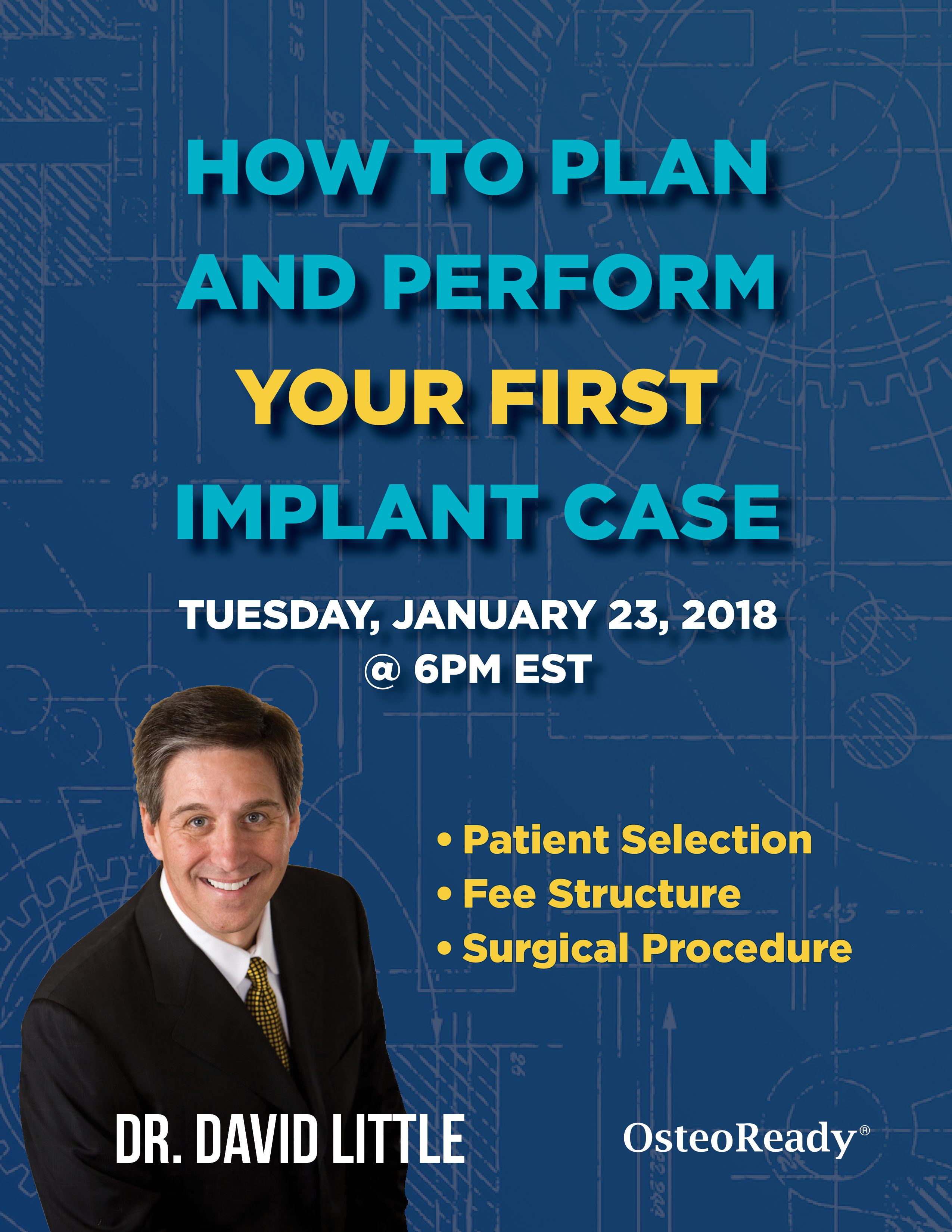 HOW TO PLAN AND PERFORM YOUR FIRST IMPLANT CASE

TUESDAY, JANUARY 23, 2018
@ 6PM EST

• Patient Selection
• Fee Structure
• Surgical Procedure

DR. DAVID LITTLE

OsteoReady®